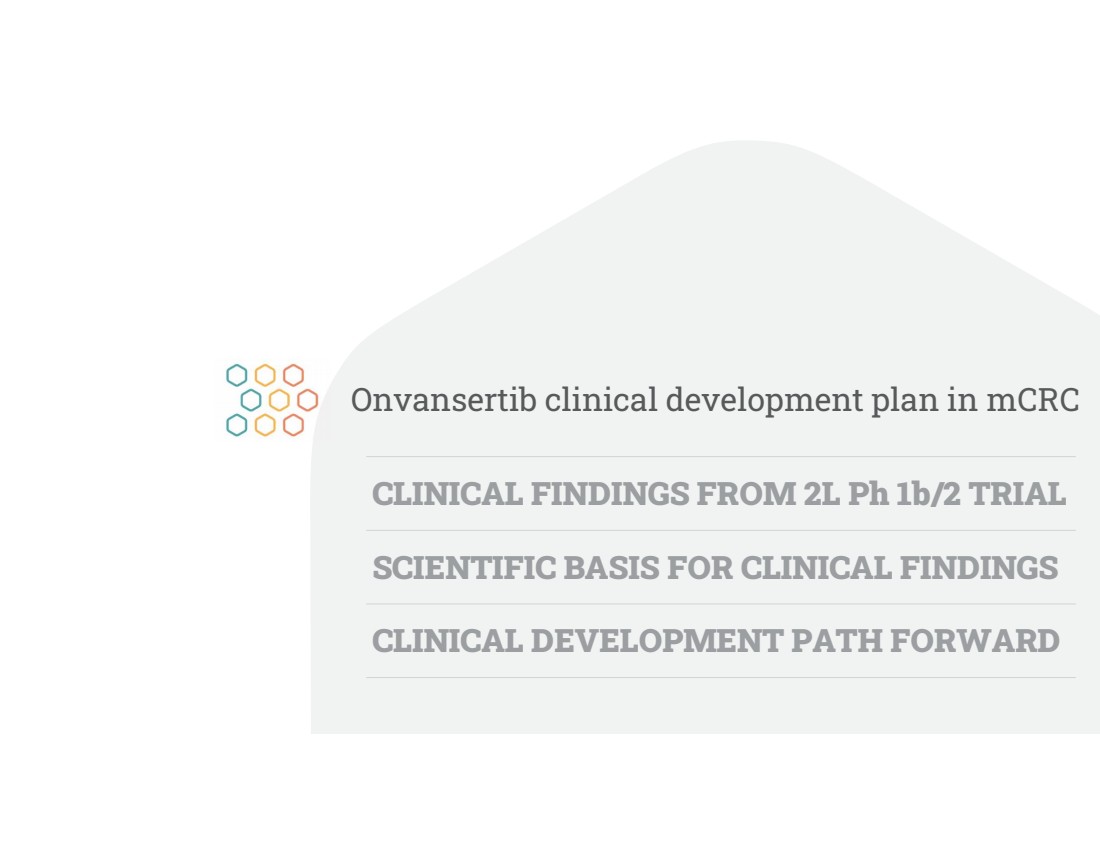 Onvansertib clinical development plan in mCRC

CLINICAL FINDINGS FROM 2L Ph 1b/2 TRIAL

SCIENTIFIC BASIS FOR CLINICAL FINDINGS

CLINICAL DEVELOPMENT PATH FORWARD